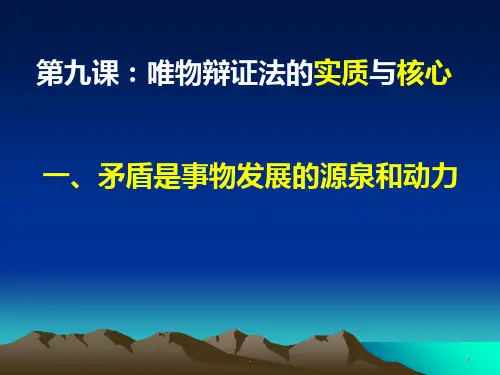 第九课：唯物辩证法的实质与核心

一、矛盾是事物发展的源泉和动力

1